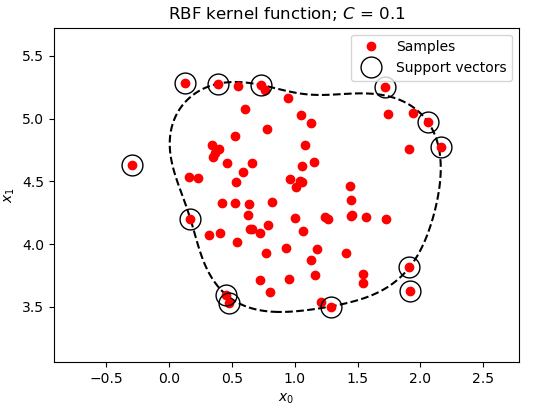 RBF kernel function; $C$ = 0.1

Samples
Support vectors

5.5
5.0
4.5
4.0
3.5

$x_1$

−0.5
0.0
0.5
1.0
1.5
2.0
2.5

$x_0$